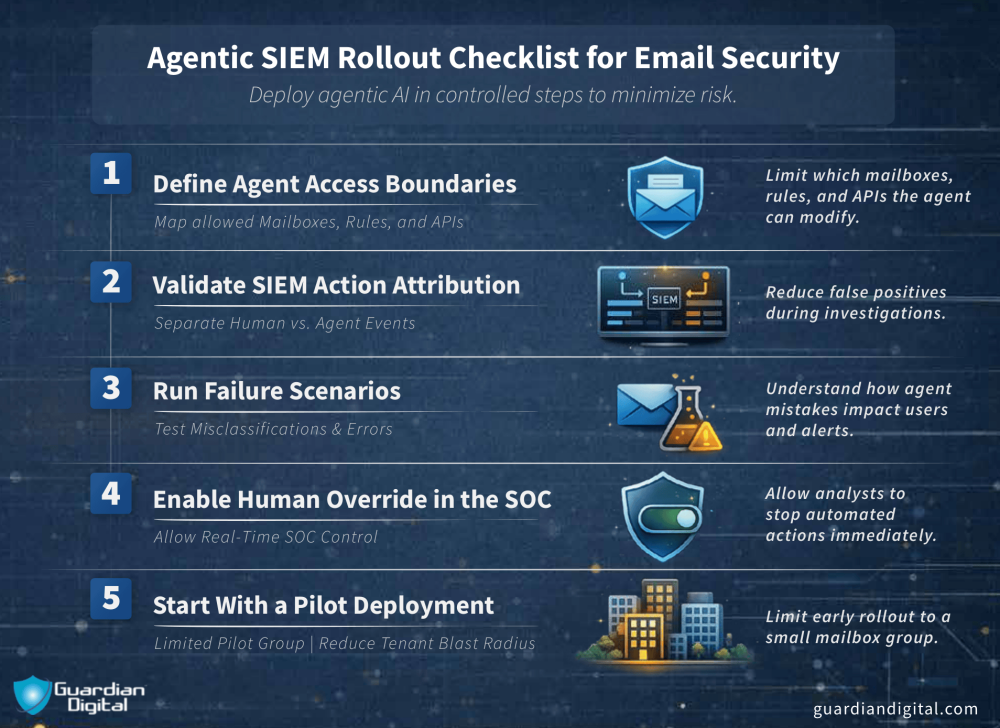 Agentic SIEM Rollout Checklist for Email Security

Deploy agentic AI in controlled steps to minimize risk.

1 Define Agent Access Boundaries

Map allowed Mailboxes, Rules, and APIs

Limit which mailboxes, rules, and APIs the agent can modify.

2 Validate SIEM Action Attribution

Separate Human vs. Agent Events

SIEM

Reduce false positives during investigations.

3 Run Failure Scenarios

Test Misclassifications & Errors

Understand how agent mistakes impact users and alerts.

4 Enable Human Override in the SOC

Allow Real-Time SOC Control

Allow analysts to stop automated actions immediately.

5 Start With a Pilot Deployment

Limited Pilot Group | Reduce Tenant Blast Radius

Limit early rollout to a small mailbox group.

Guardian Digital

guardiandigital.com